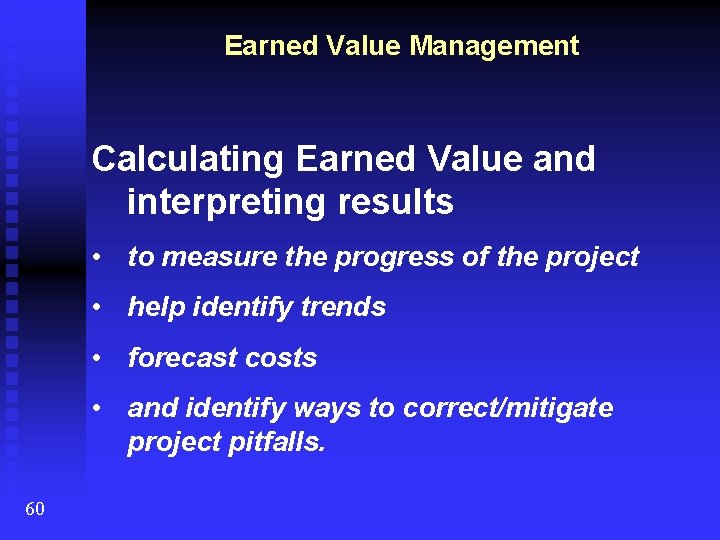 Earned Value Management

Calculating Earned Value and interpreting results

• to measure the progress of the project

• help identify trends

• forecast costs

• and identify ways to correct/mitigate project pitfalls.

60